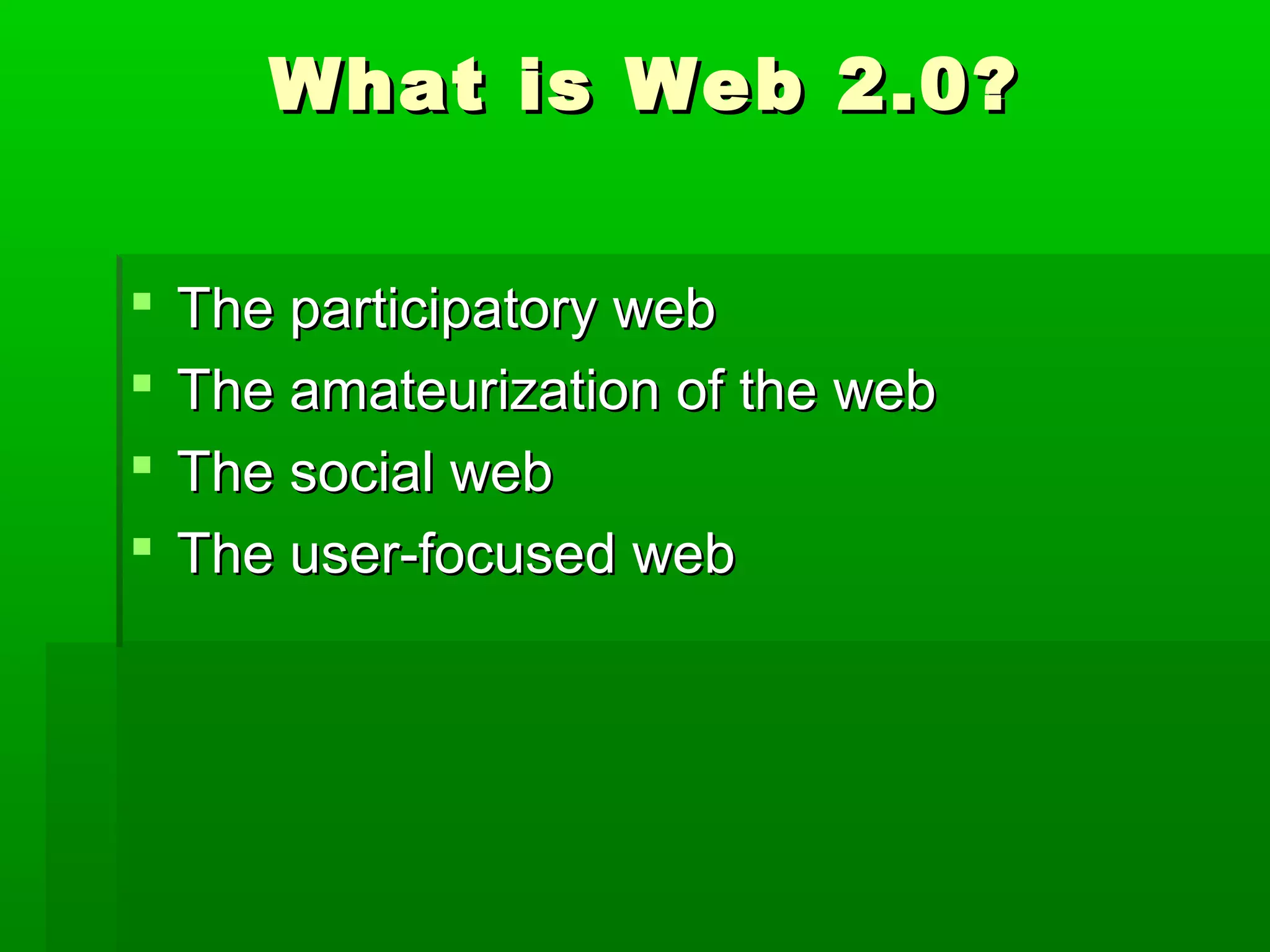 What is Web 2.0?

- The participatory web
- The amateurization of the web
- The social web
- The user-focused web